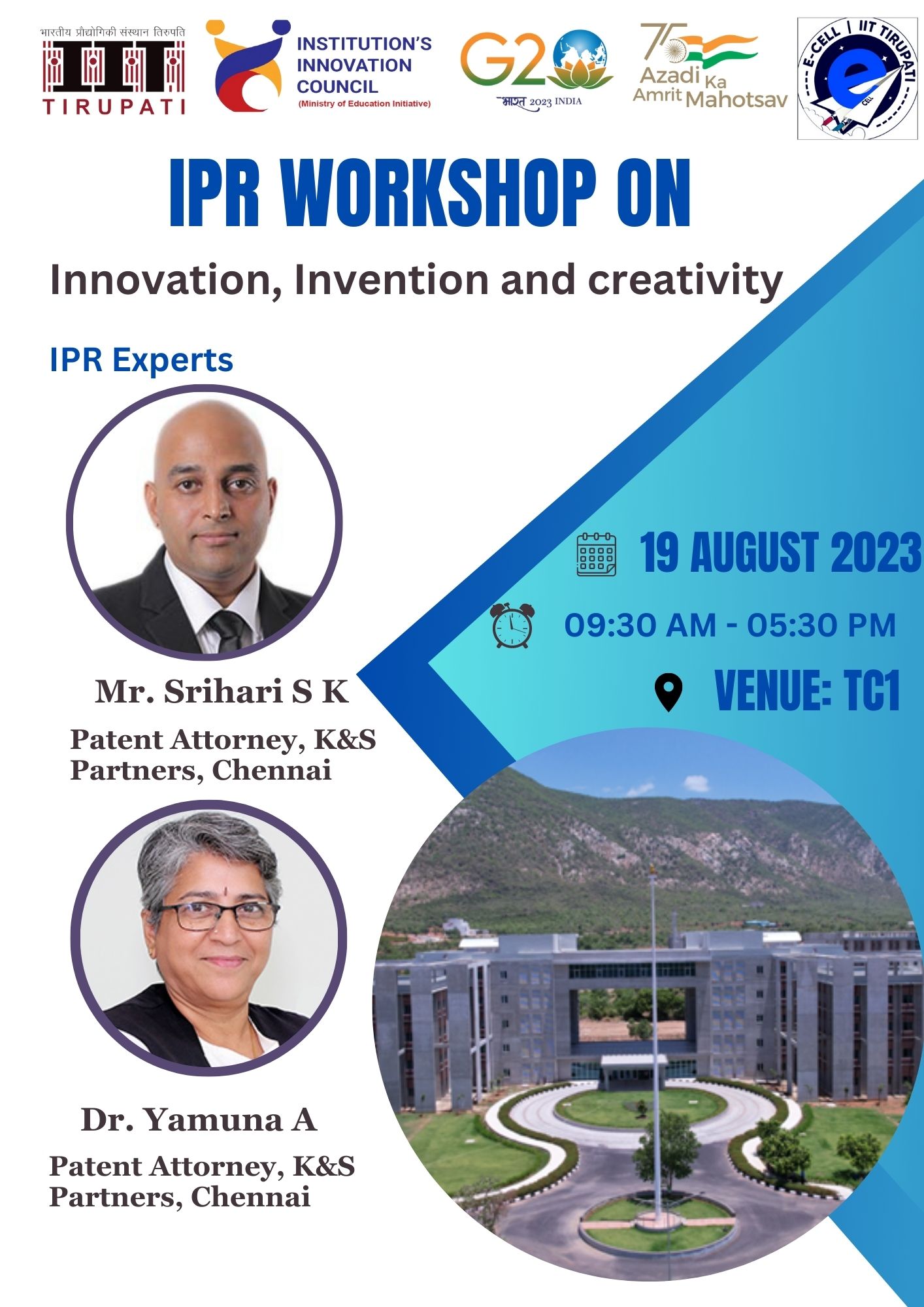 भारतीय प्रौद्योगिकी संस्थान तिरुपति
IIT
TIRUPATI

INSTITUTION'S INNOVATION COUNCIL
(Ministry of Education Initiative)

G20
भारत 2023 INDIA

75
Azadi Ka Amrit Mahotsav

E-CELL | IIT TIRUPATI
e
CELL

IPR WORKSHOP ON

Innovation, Invention and creativity

IPR Experts

Mr. Srihari S K

Patent Attorney, K&S Partners, Chennai

Dr. Yamuna A

Patent Attorney, K&S Partners, Chennai

19 AUGUST 2023

09:30 AM - 05:30 PM

VENUE: TC1